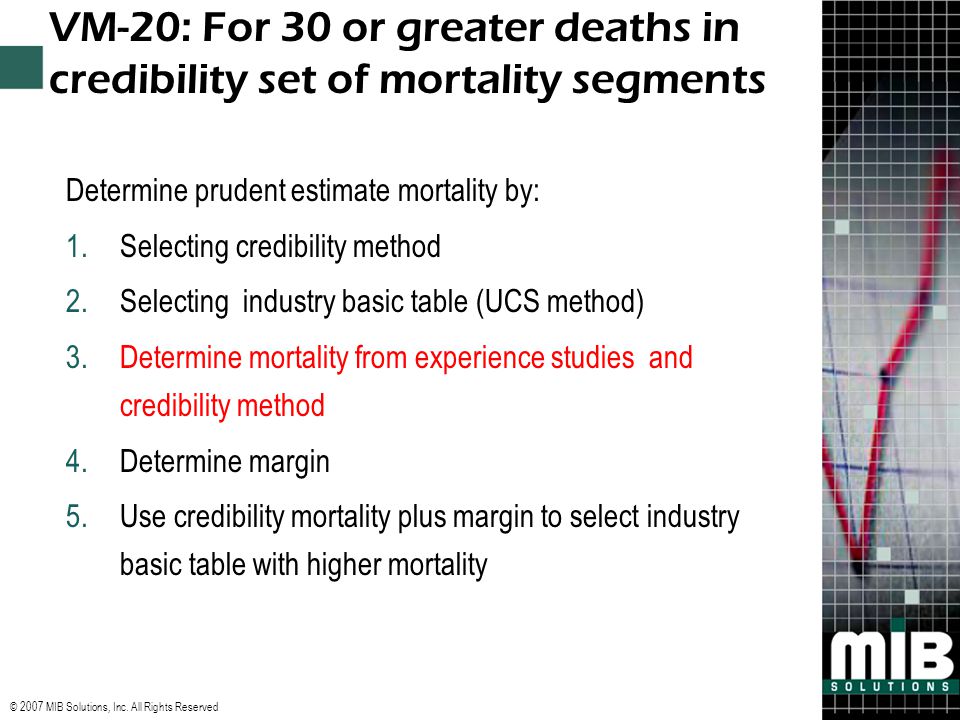 VM-20: For 30 or greater deaths in credibility set of mortality segments

Determine prudent estimate mortality by:

1. Selecting credibility method
2. Selecting industry basic table (UCS method)
3. Determine mortality from experience studies and credibility method
4. Determine margin
5. Use credibility mortality plus margin to select industry basic table with higher mortality

MIB SOLUTIONS

© 2007 MIB Solutions, Inc. All Rights Reserved